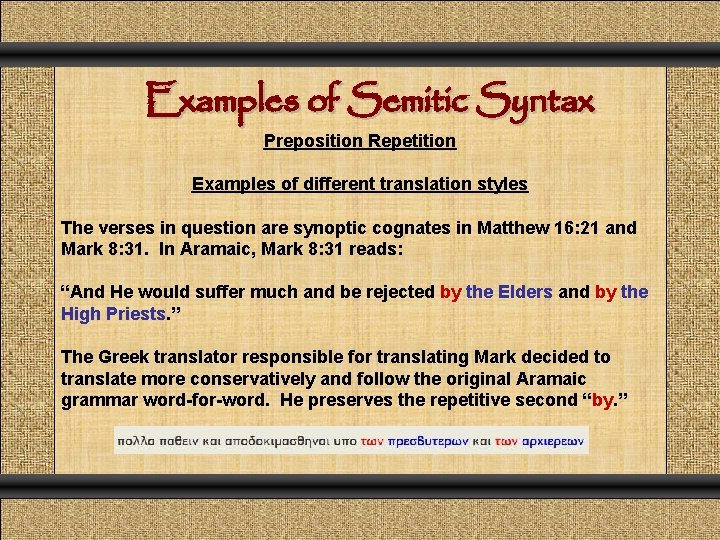 Examples of Semitic Syntax

Preposition Repetition

Examples of different translation styles

The verses in question are synoptic cognates in Matthew 16:21 and Mark 8:31. In Aramaic, Mark 8:31 reads:

“And He would suffer much and be rejected by the Elders and by the High Priests.”

The Greek translator responsible for translating Mark decided to translate more conservatively and follow the original Aramaic grammar word-for-word. He preserves the repetitive second “by.”

πολλα παθειν και αποδοκιμασθηναι υπο των πρεσβυτερων και των αρχιερεων